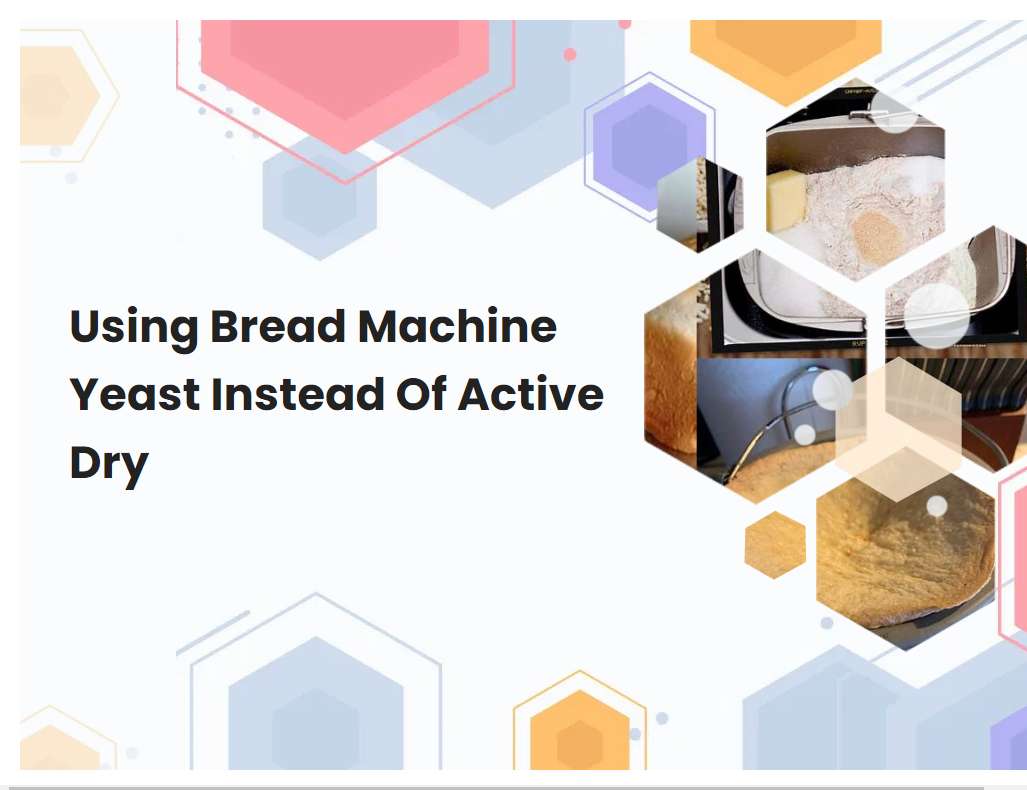 Using Bread Machine Yeast Instead Of Active Dry